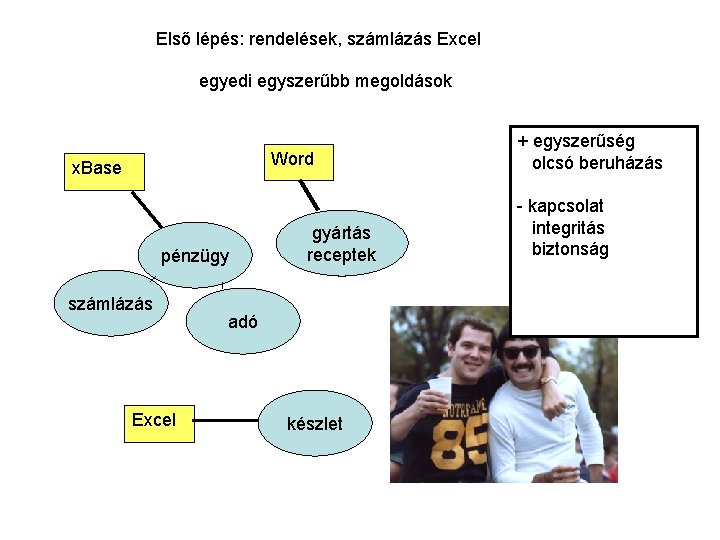 Első lépés: rendelések, számlázás Excel

egyedi egyszerűbb megoldások

xBase

Word

pénzügy

gyártás receptek

számlázás

adó

Excel

készlet

+ egyszerűség
olcsó beruházás

- kapcsolat
integritás
biztonság

NOTRE DAME
85